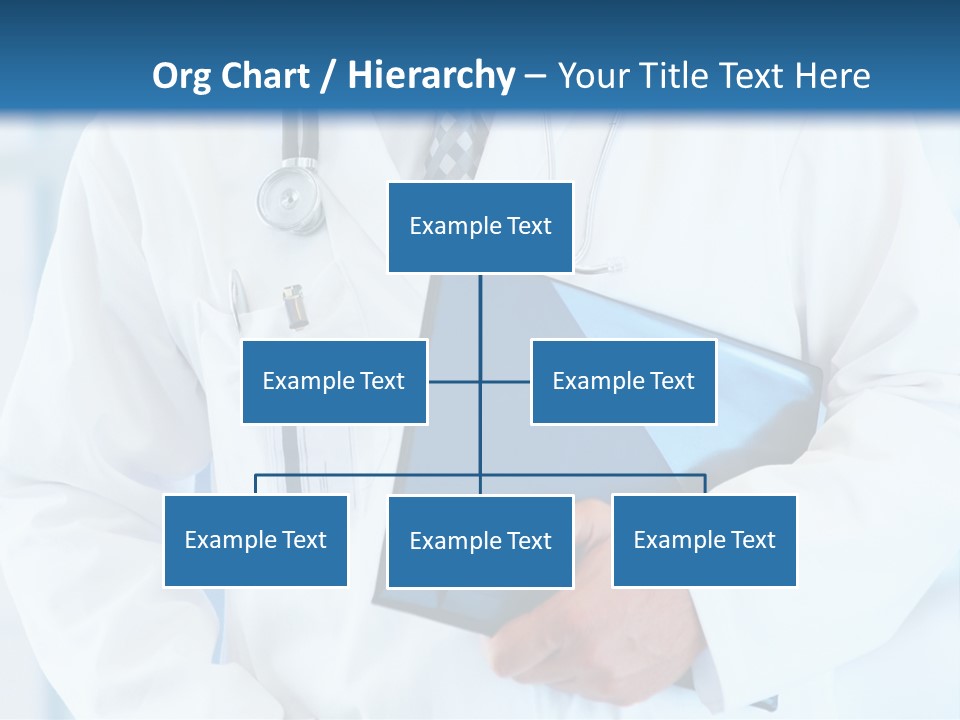 Org Chart / Hierarchy – Your Title Text Here

Example Text

Example Text

Example Text

Example Text

Example Text

Example Text